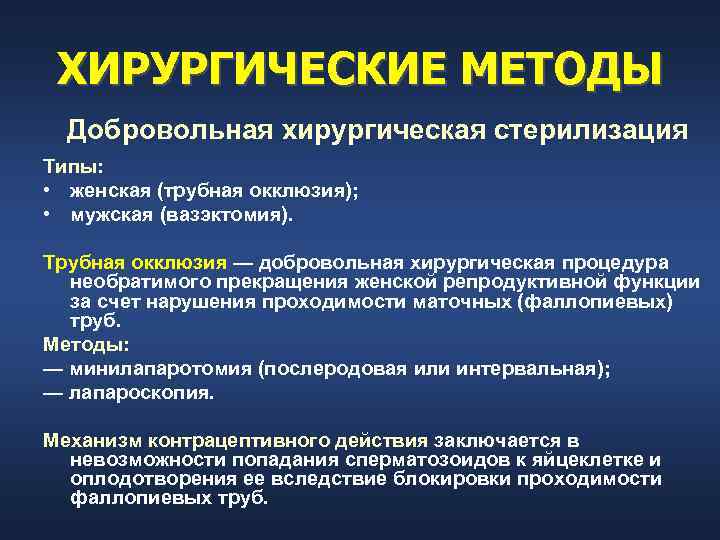 ХИРУРГИЧЕСКИЕ МЕТОДЫ

Добровольная хирургическая стерилизация

Типы:
• женская (трубная окклюзия);
• мужская (вазэктомия).

Трубная окклюзия — добровольная хирургическая процедура необратимого прекращения женской репродуктивной функции за счет нарушения проходимости маточных (фаллопиевых) труб.

Методы:
— минилапаротомия (послеродовая или интервальная);
— лапароскопия.

Механизм контрацептивного действия заключается в невозможности попадания сперматозоидов к яйцеклетке и оплодотворения ее вследствие блокировки проходимости фаллопиевых труб.